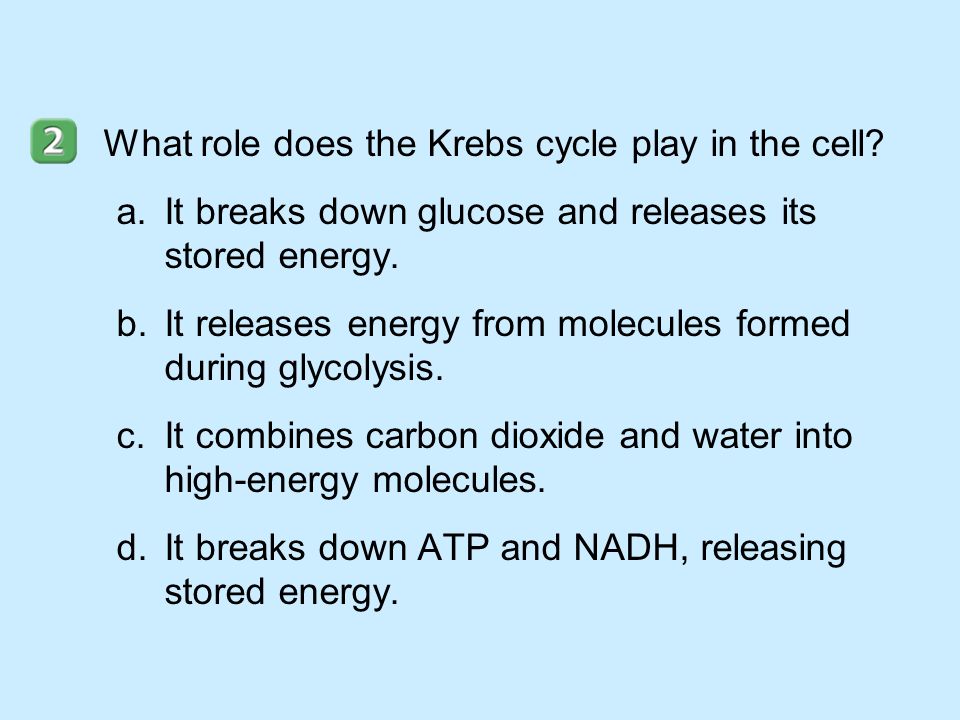 2 What role does the Krebs cycle play in the cell?

a. It breaks down glucose and releases its stored energy.

b. It releases energy from molecules formed during glycolysis.

c. It combines carbon dioxide and water into high-energy molecules.

d. It breaks down ATP and NADH, releasing stored energy.